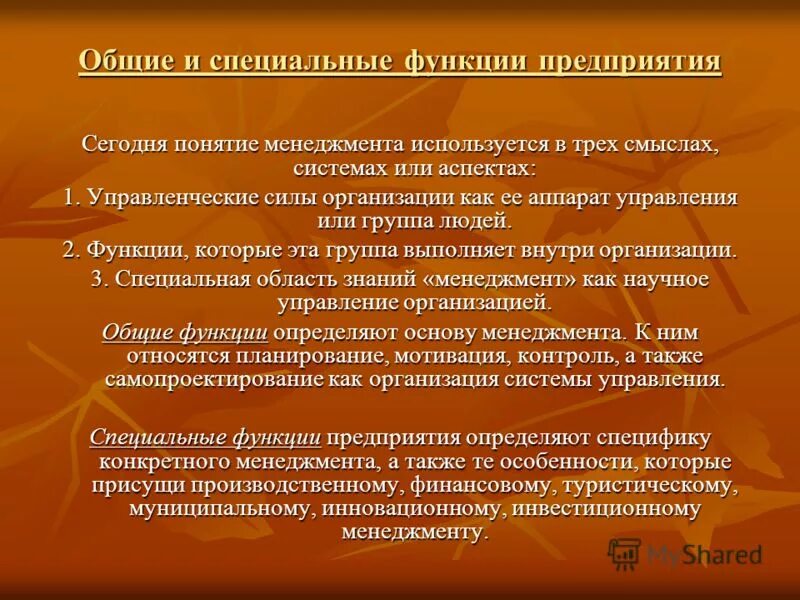 Общие и специальные функции предприятия

Сегодня понятие менеджмента используется в трех смыслах, системах или аспектах:

1. Управленческие силы организации как ее аппарат управления или группа людей.

2. Функции, которые эта группа выполняет внутри организации.

3. Специальная область знаний «менеджмент» как научное управление организацией.

Общие функции определяют основу менеджмента. К ним относятся планирование, мотивация, контроль, а также самопроектирование как организация системы управления.

Специальные функции предприятия определяют специфику конкретного менеджмента, а также те особенности, которые присущи производственному, финансовому, туристическому, муниципальному, инновационному, инвестиционному менеджменту.

MyShared